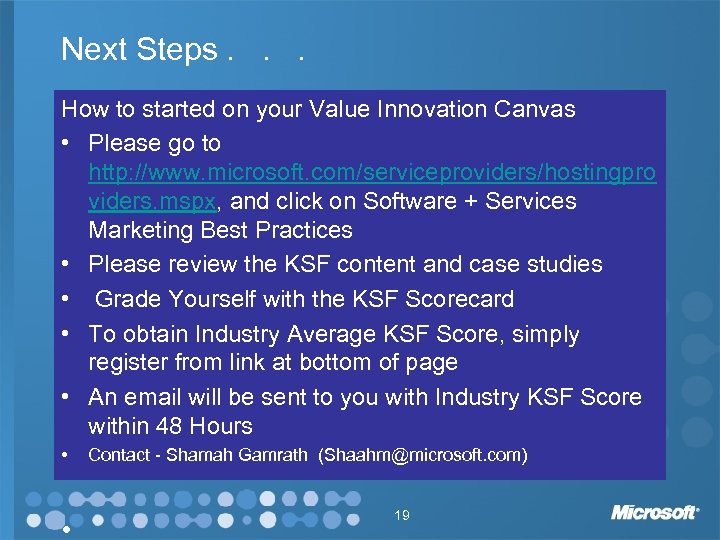 Next Steps . . .

How to started on your Value Innovation Canvas

• Please go to http://www.microsoft.com/serviceproviders/hostingproviders.mspx, and click on Software + Services Marketing Best Practices
• Please review the KSF content and case studies
• Grade Yourself with the KSF Scorecard
• To obtain Industry Average KSF Score, simply register from link at bottom of page
• An email will be sent to you with Industry KSF Score within 48 Hours
• Contact - Shamah Gamrath (Shaahm@microsoft.com)

19

Microsoft